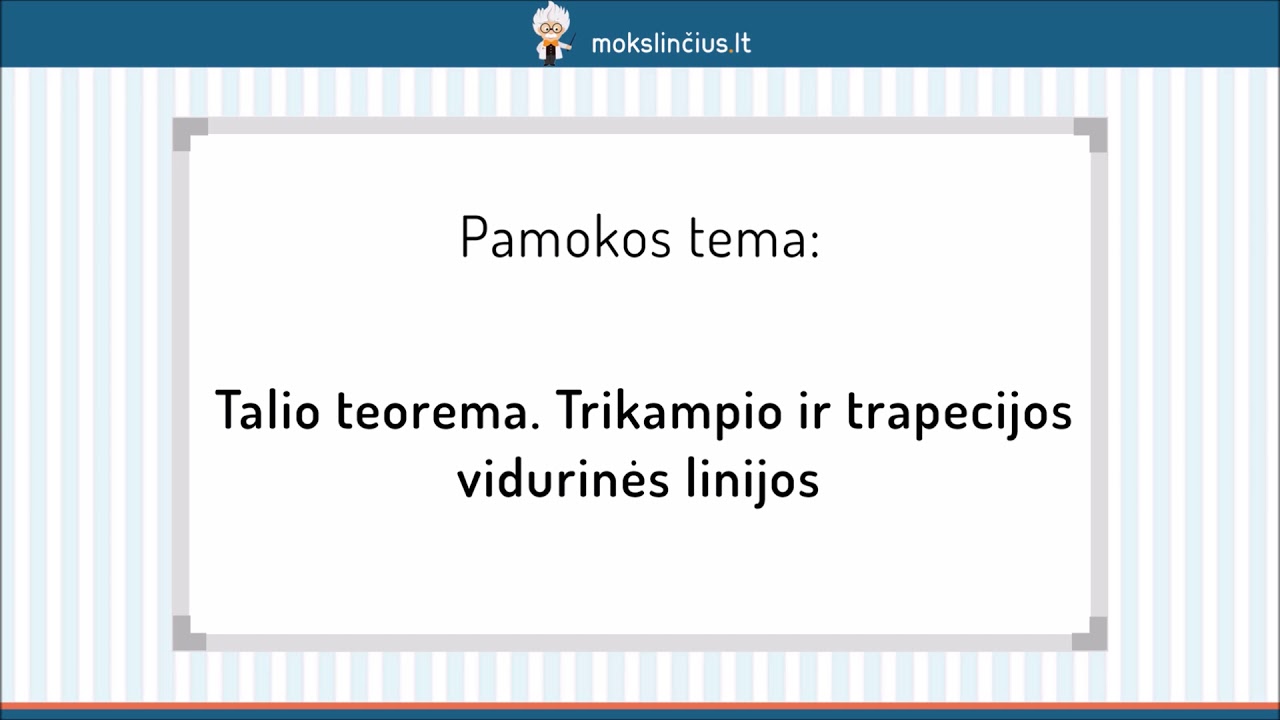 mokslinčius.lt

Pamokos tema:

Talio teorema. Trikampio ir trapecijos vidurinės linijos